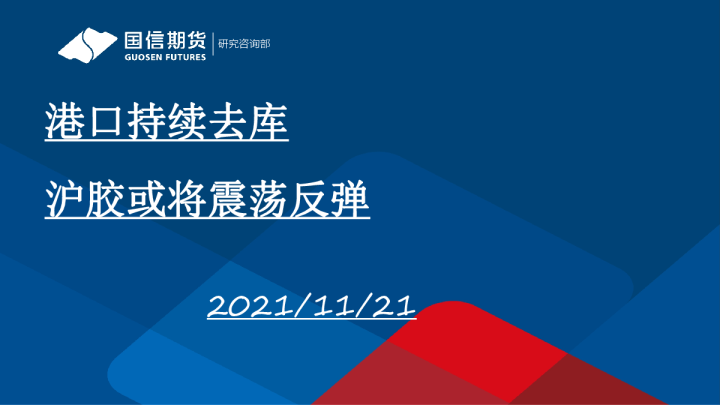 国信期货
GUOSEN FUTURES
研究咨询部

港口持续去库

沪胶或将震荡反弹

2021/11/21